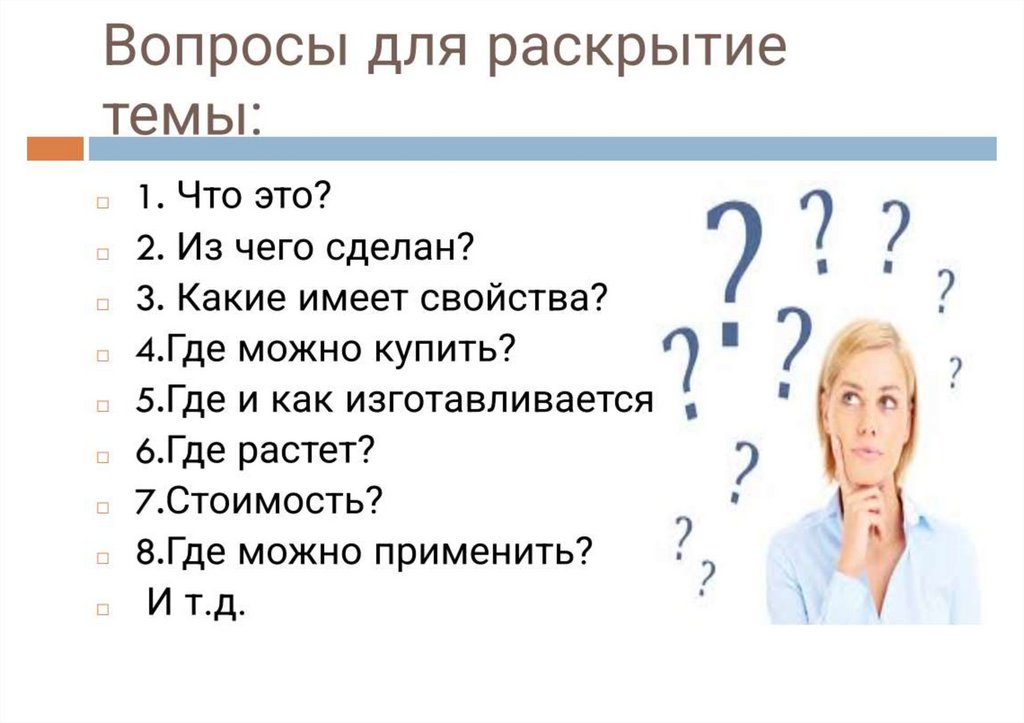 Вопросы для раскрытие темы:

1. Что это?
2. Из чего сделан?
3. Какие имеет свойства?
4.Где можно купить?
5.Где и как изготавливается
6.Где растет?
7.Стоимость?
8.Где можно применить?
И т.д.